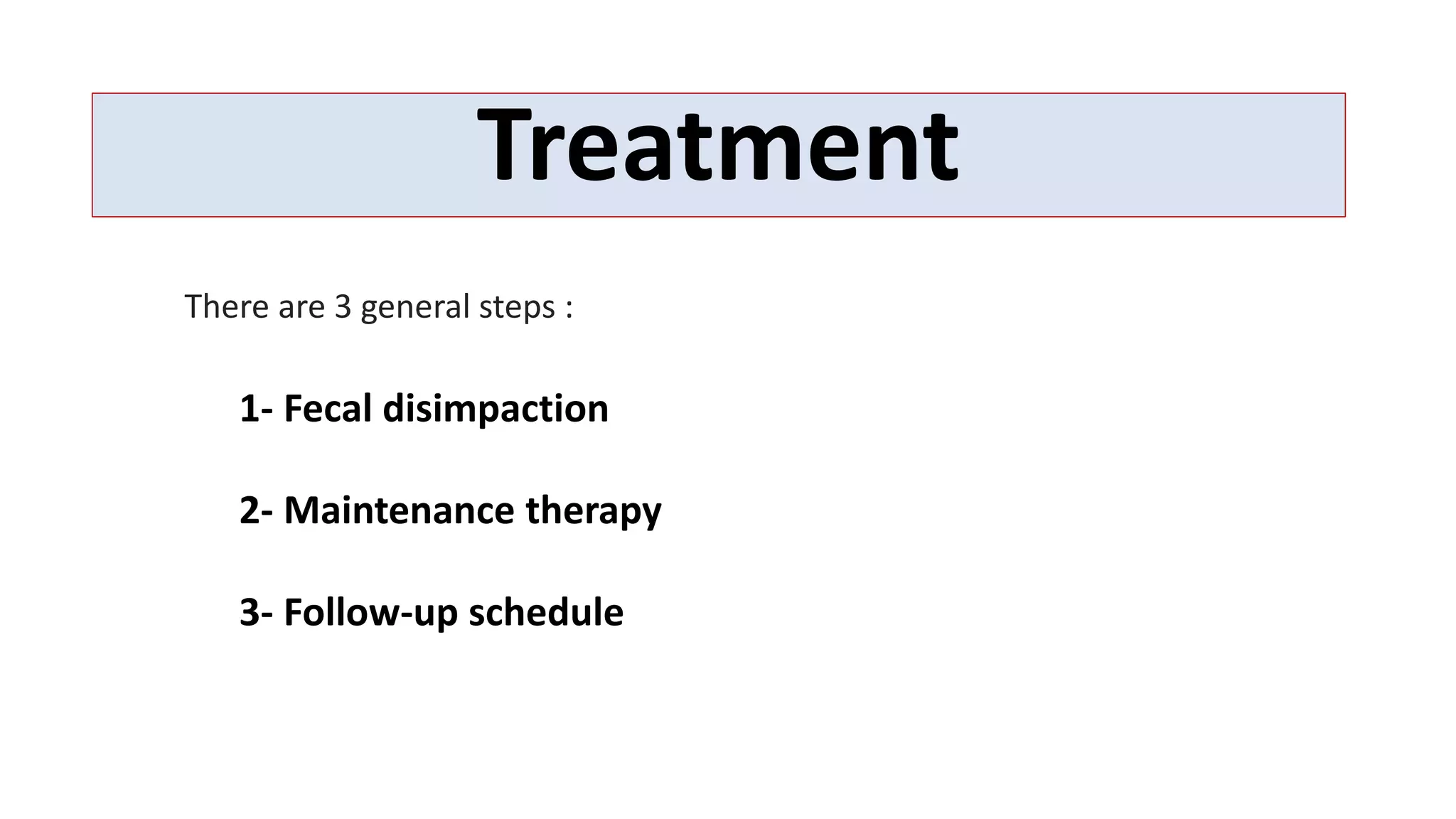 Treatment

There are 3 general steps :

1- Fecal disimpaction

2- Maintenance therapy

3- Follow-up schedule